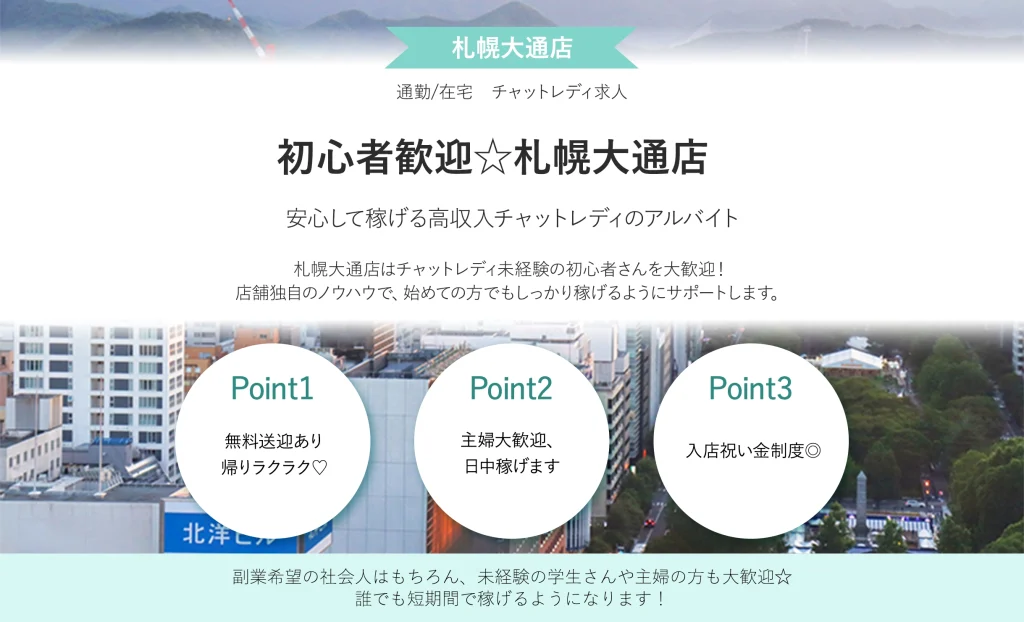 札幌大通店

通勤/在宅　チャットレディ求人

初心者歓迎☆札幌大通店

安心して稼げる高収入チャットレディのアルバイト

札幌大通店はチャットレディ未経験の初心者さんを大歓迎！
店舗独自のノウハウで、始めての方でもしっかり稼げるようにサポートします。

Point1

無料送迎あり
帰りラクラク♡

Point2

主婦大歓迎、
日中稼げます

Point3

入店祝い金制度◎

北洋ビル

副業希望の社会人はもちろん、未経験の学生さんや主婦の方も大歓迎☆
誰でも短期間で稼げるようになります！